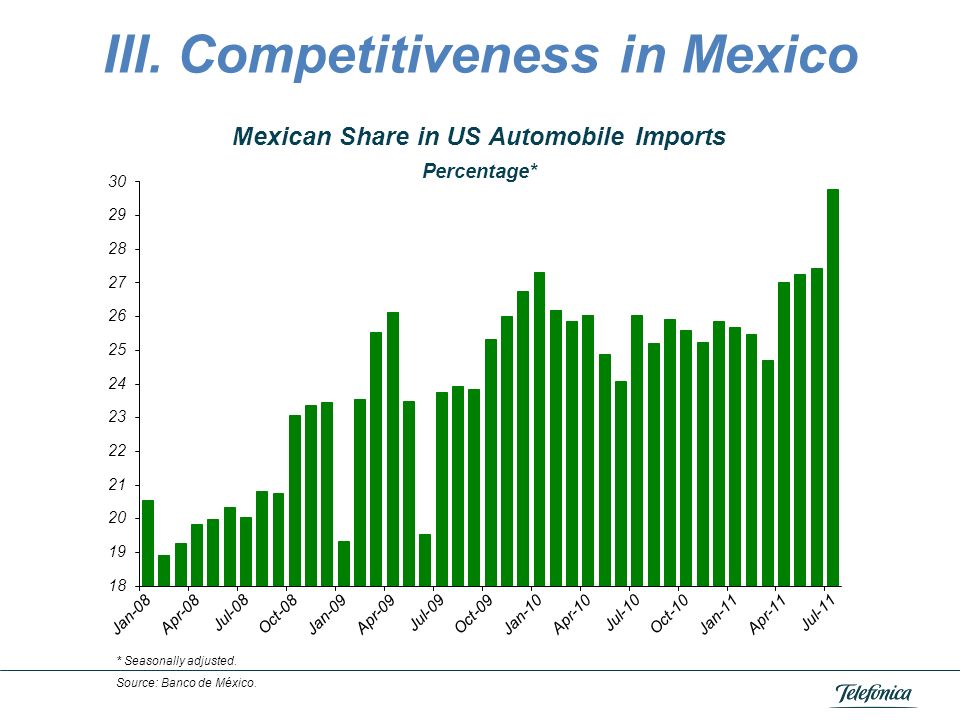 III. Competitiveness in Mexico

Mexican Share in US Automobile Imports

Percentage*

30
29
28
27
26
25
24
23
22
21
20
19
18

Jan-08
Apr-08
Jul-08
Oct-08
Jan-09
Apr-09
Jul-09
Oct-09
Jan-10
Apr-10
Jul-10
Oct-10
Jan-11
Apr-11
Jul-11

* Seasonally adjusted.

Source: Banco de México.

Telefónica